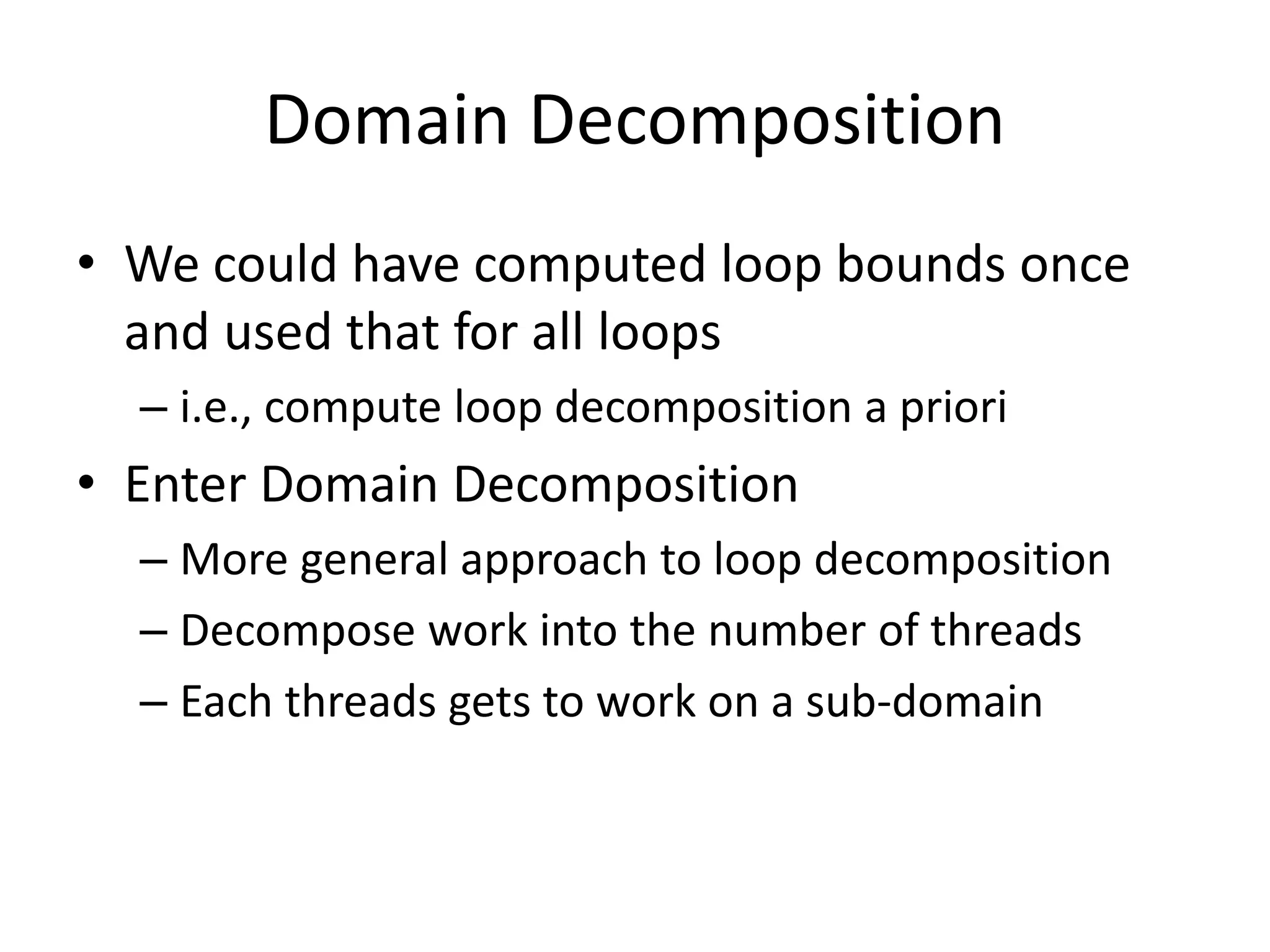 Domain Decomposition

• We could have computed loop bounds once and used that for all loops
  – i.e., compute loop decomposition a priori
• Enter Domain Decomposition
  – More general approach to loop decomposition
  – Decompose work into the number of threads
  – Each threads gets to work on a sub-domain